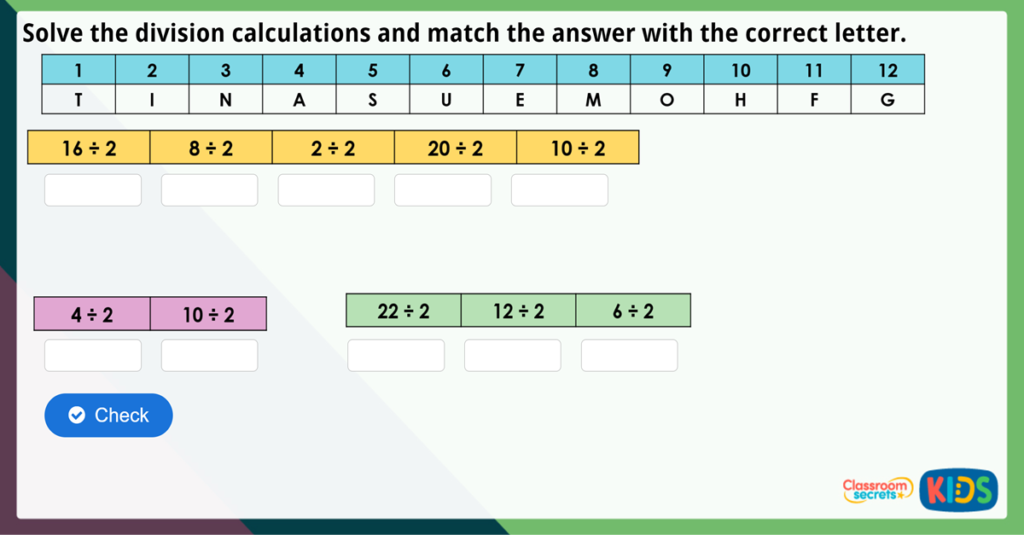 Solve the division calculations and match the answer with the correct letter.

| 1 | 2 | 3 | 4 | 5 | 6 | 7 | 8 | 9 | 10 | 11 | 12 |
|---|---|---|---|---|---|---|---|---|---|---|---|
| T | I | N | A | S | U | E | M | O | H | F | G |

| $16 \div 2$ | $8 \div 2$ | $2 \div 2$ | $20 \div 2$ | $10 \div 2$ |
|---|---|---|---|---|

| $4 \div 2$ | $10 \div 2$ |
|---|---|

| $22 \div 2$ | $12 \div 2$ | $6 \div 2$ |
|---|---|---|

Check

Classroom secrets KIDS